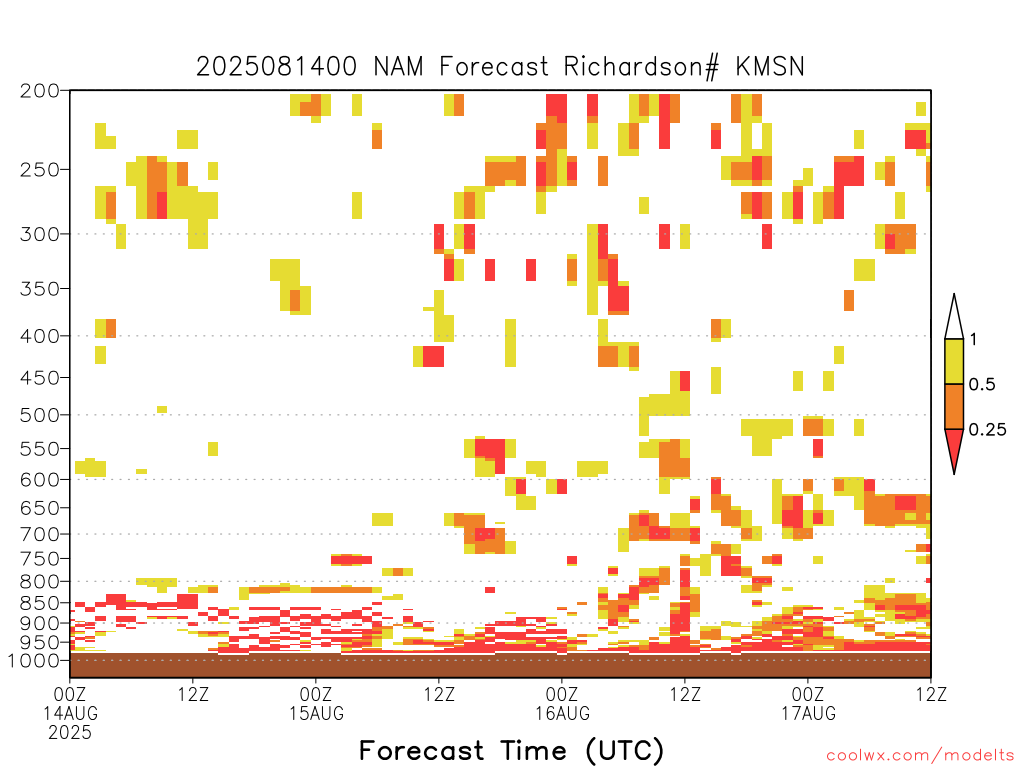 2025081400 NAM Forecast Richardson# KMSN

200
250
300
350
400
450
500
550
600
650
700
750
800
850
900
950
1000

1
0.5
0.25

00Z
14AUG
2025
12Z
00Z
15AUG
12Z
00Z
16AUG
12Z
00Z
17AUG
12Z

Forecast Time (UTC)

coolwx.com/modelts